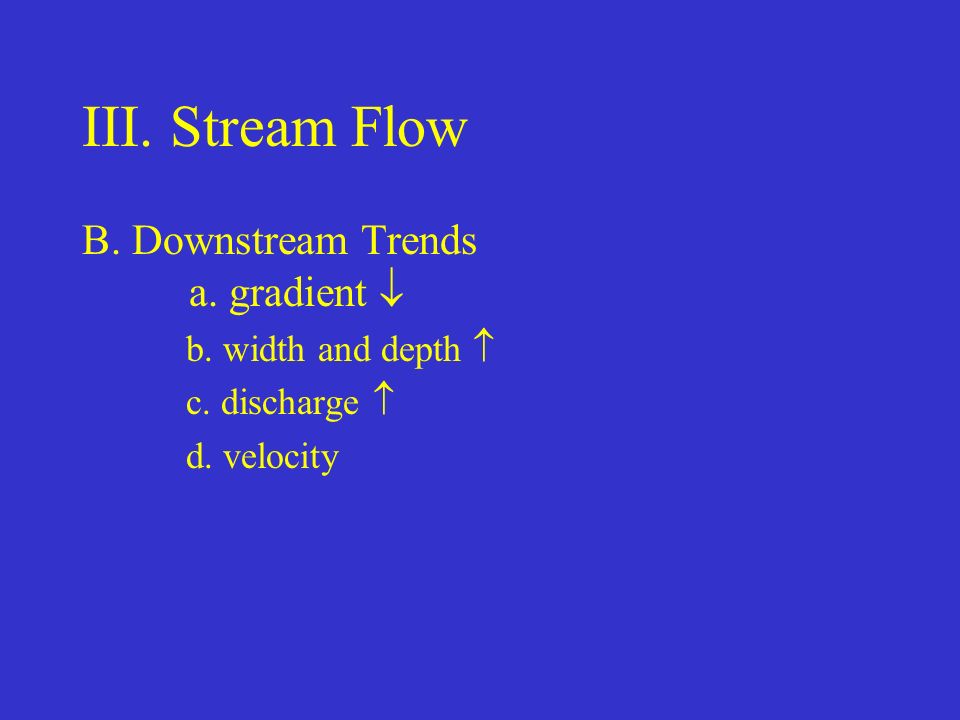 III. Stream Flow

B. Downstream Trends

a. gradient $\downarrow$

b. width and depth $\uparrow$

c. discharge $\uparrow$

d. velocity